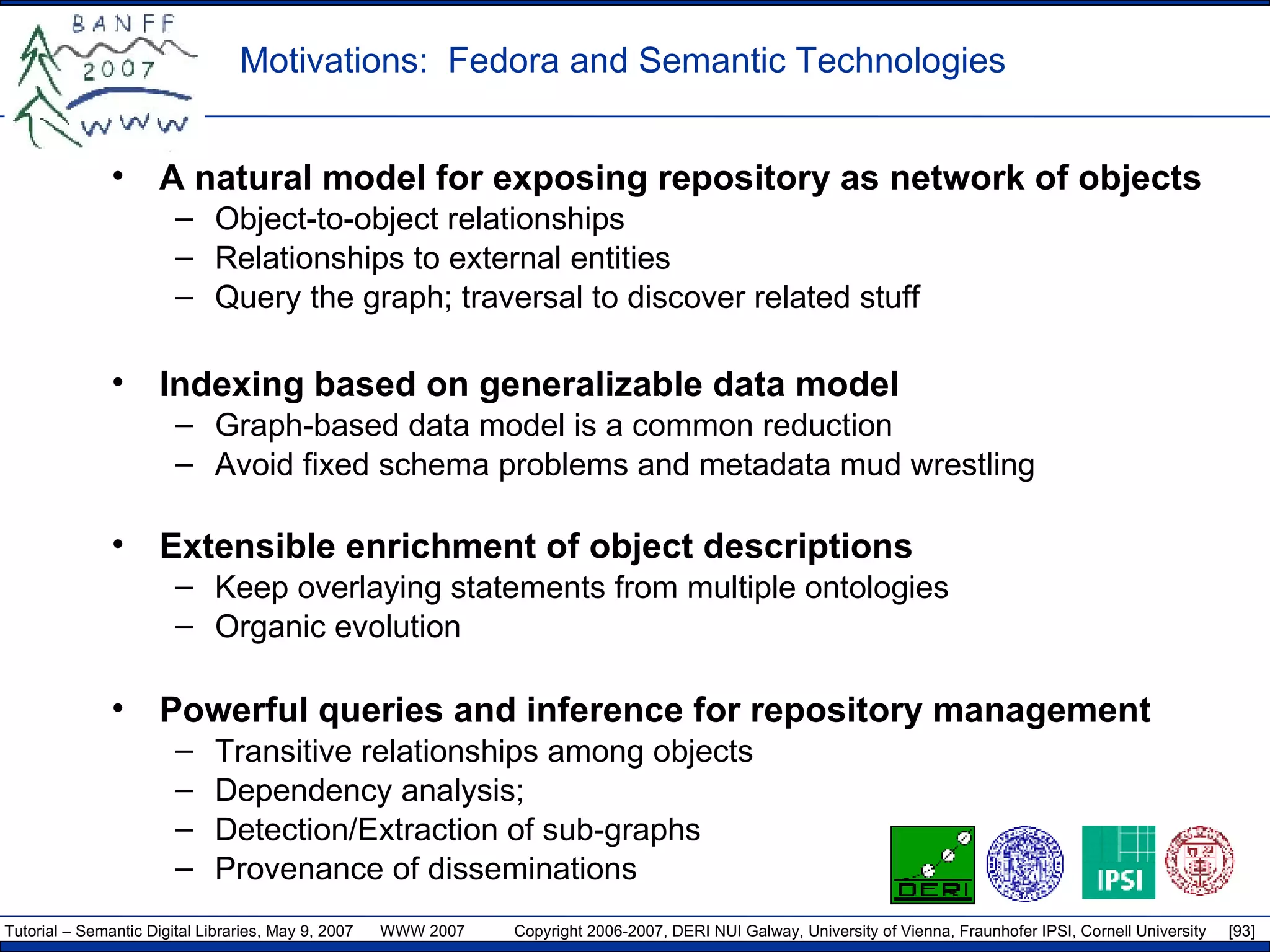 BANFF 2007 WWW

Motivations: Fedora and Semantic Technologies

• A natural model for exposing repository as network of objects
– Object-to-object relationships
– Relationships to external entities
– Query the graph; traversal to discover related stuff

• Indexing based on generalizable data model
– Graph-based data model is a common reduction
– Avoid fixed schema problems and metadata mud wrestling

• Extensible enrichment of object descriptions
– Keep overlaying statements from multiple ontologies
– Organic evolution

• Powerful queries and inference for repository management
– Transitive relationships among objects
– Dependency analysis;
– Detection/Extraction of sub-graphs
– Provenance of disseminations

DERI IPSI

Tutorial – Semantic Digital Libraries, May 9, 2007 WWW 2007 Copyright 2006-2007, DERI NUI Galway, University of Vienna, Fraunhofer IPSI, Cornell University [93]